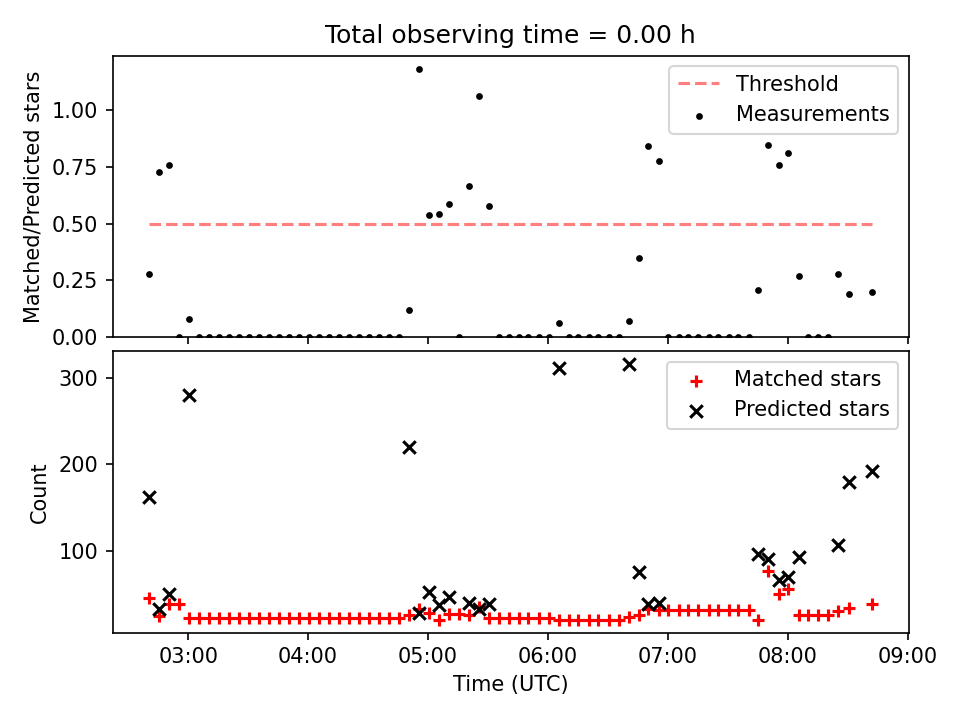 Total observing time = 0.00 h

Matched/Predicted stars

1.00
0.75
0.50
0.25
0.00

Threshold
Measurements

Count

300
200
100

Matched stars
Predicted stars

03:00 04:00 05:00 06:00 07:00 08:00 09:00

Time (UTC)